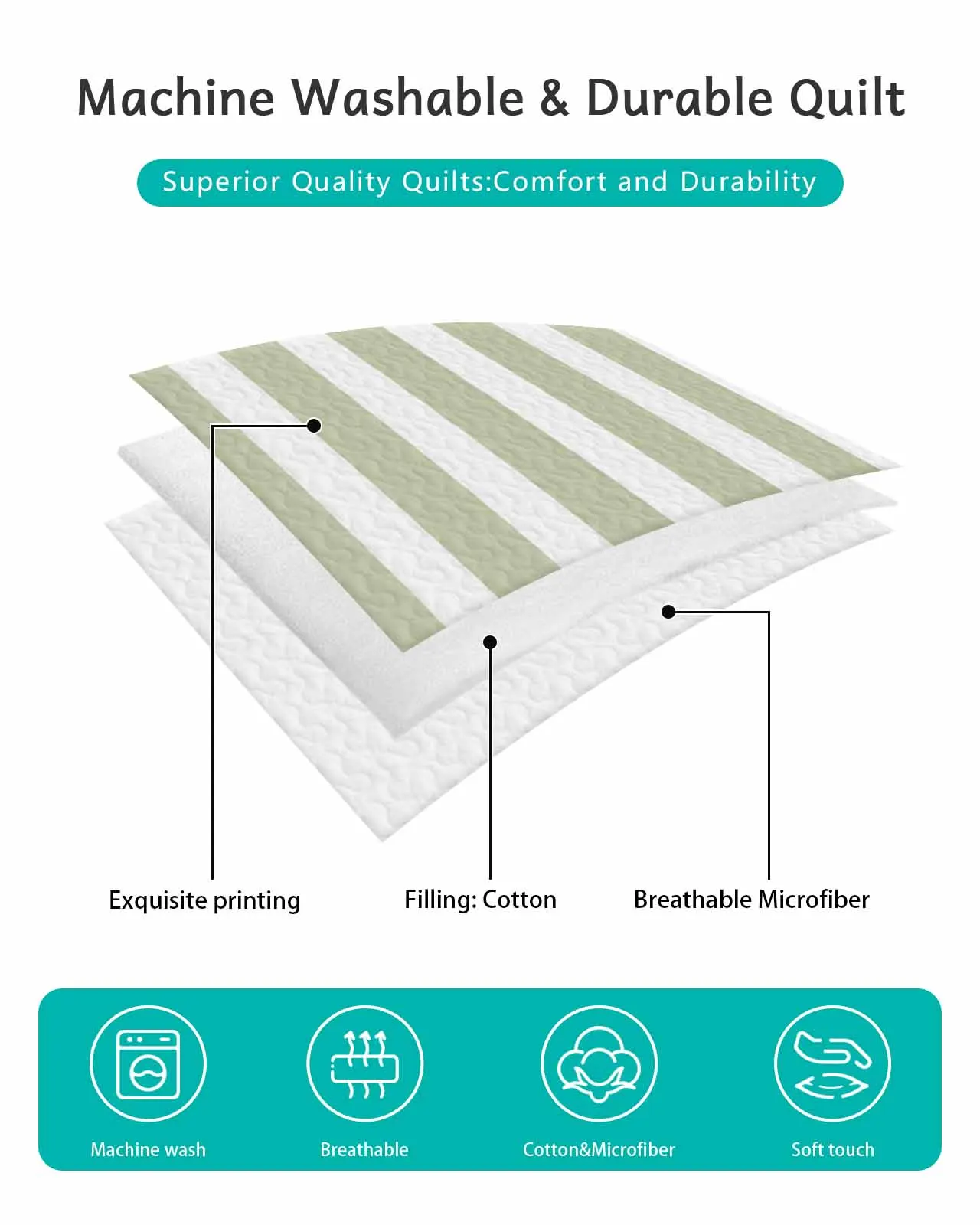 Machine Washable & Durable Quilt

Superior Quality Quilts:Comfort and Durability

Exquisite printing

Filling: Cotton

Breathable Microfiber

Machine wash

Breathable

Cotton&Microfiber

Soft touch